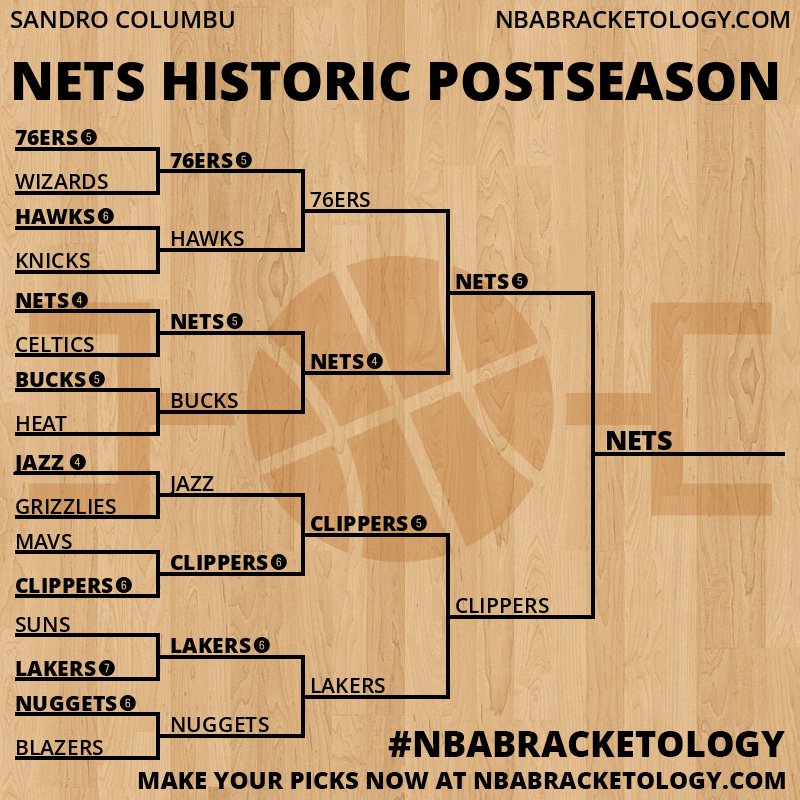 SANDRO COLUMBU

NBABRACKETOLOGY.COM

NETS HISTORIC POSTSEASON

76ERS 5
WIZARDS
HAWKS 6
KNICKS
NETS 4
CELTICS
BUCKS 5
HEAT
JAZZ 4
GRIZZLIES
MAVS
CLIPPERS 6
SUNS
LAKERS 7
NUGGETS 6
BLAZERS

76ERS 5
HAWKS
NETS 5
BUCKS
JAZZ
CLIPPERS 6
LAKERS 6
NUGGETS

76ERS
NETS 4
CLIPPERS 5
LAKERS

NETS 5
CLIPPERS

NETS

#NBABRACKETOLOGY
MAKE YOUR PICKS NOW AT NBABRACKETOLOGY.COM